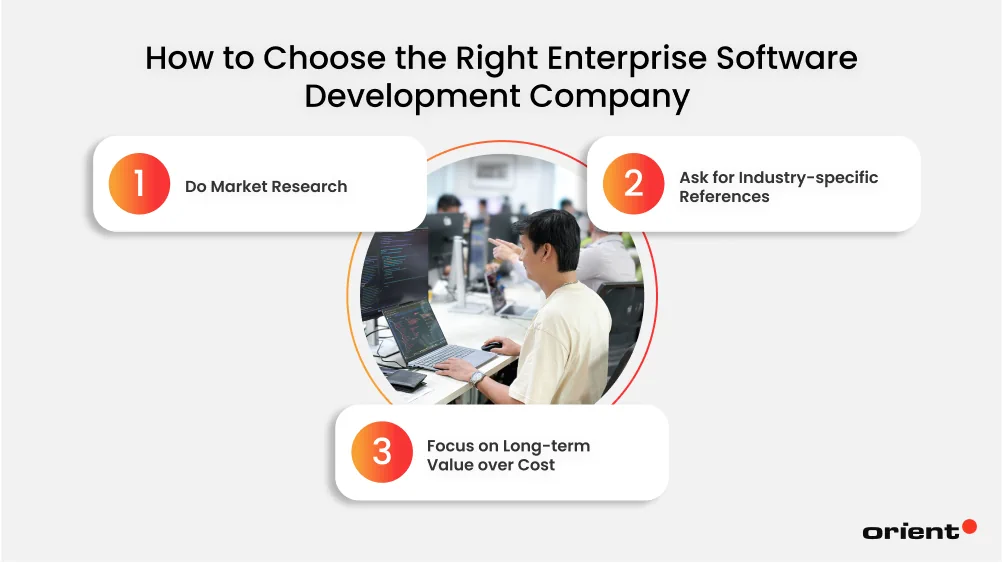 How to Choose the Right Enterprise Software Development Company

1 Do Market Research

2 Ask for Industry-specific References

3 Focus on Long-term Value over Cost

orient